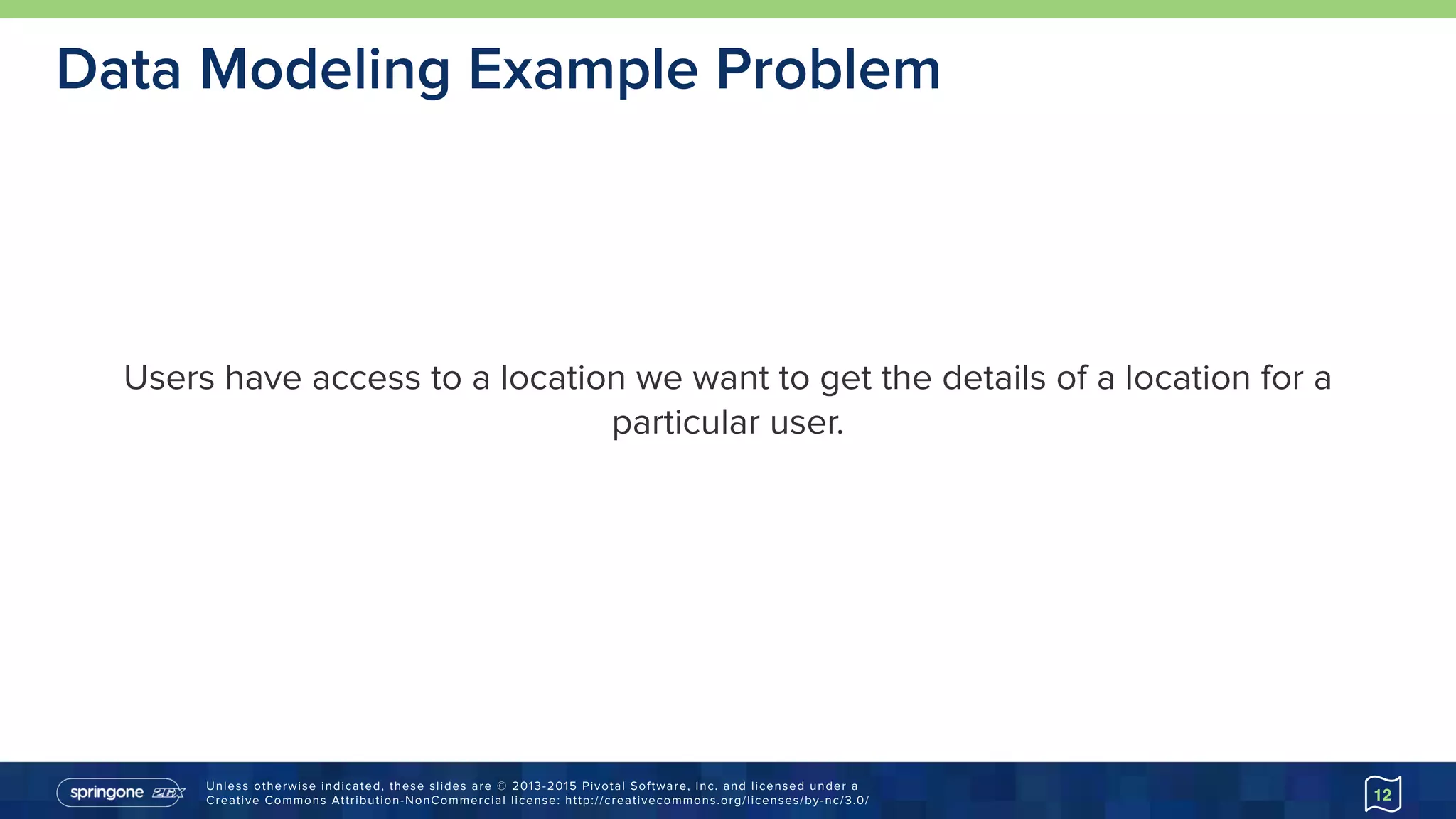 Data Modeling Example Problem

Users have access to a location we want to get the details of a location for a particular user.

springone 2GX

Unless otherwise indicated, these slides are © 2013-2015 Pivotal Software, Inc. and licensed under a Creative Commons Attribution-NonCommercial license: http://creativecommons.org/licenses/by-nc/3.0/

12